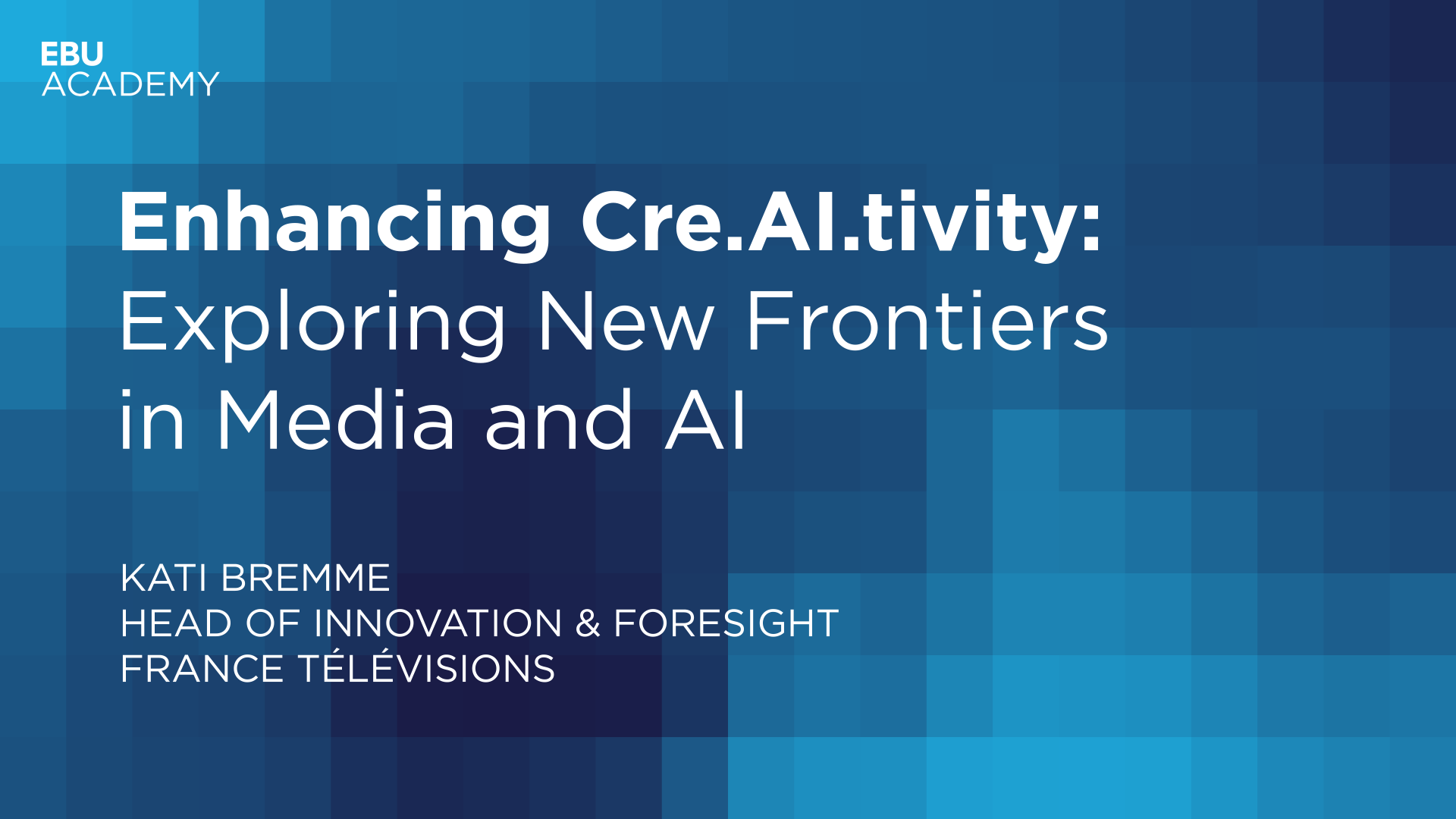 EBU
ACADEMY

Enhancing Cre.AI.tivity: Exploring New Frontiers in Media and AI

KATI BREMME
HEAD OF INNOVATION & FORESIGHT
FRANCE TÉLÉVISIONS